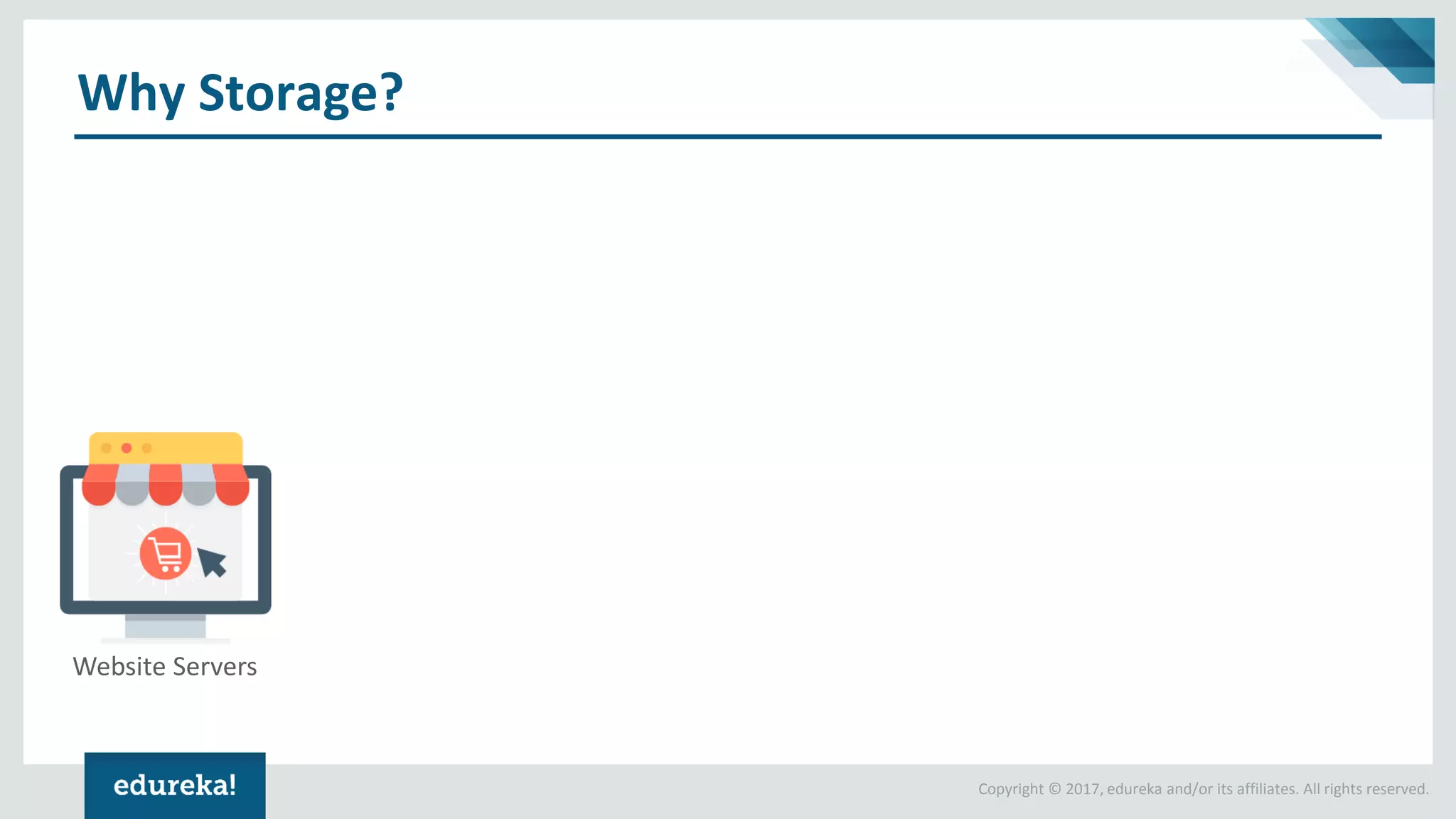 Why Storage?

Website Servers

edureka!

Copyright © 2017, edureka and/or its affiliates. All rights reserved.